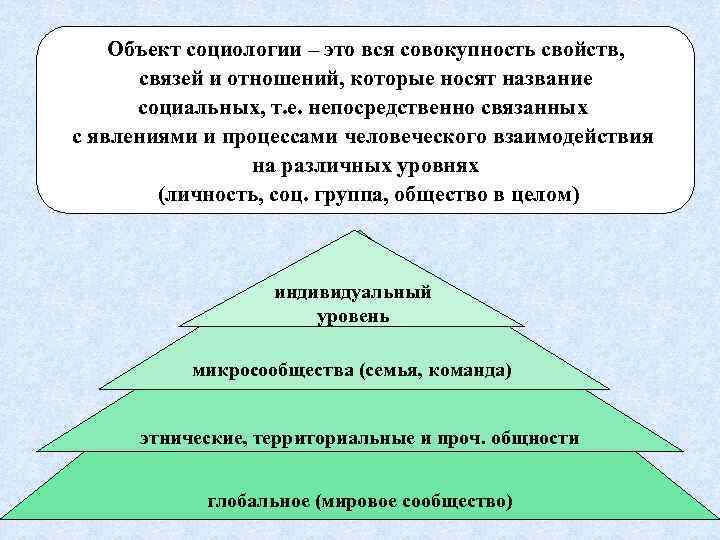 Объект социологии – это вся совокупность свойств, связей и отношений, которые носят название социальных, т.е. непосредственно связанных с явлениями и процессами человеческого взаимодействия на различных уровнях (личность, соц. группа, общество в целом)

индивидуальный уровень

микросообщества (семья, команда)

этнические, территориальные и проч. общности

глобальное (мировое сообщество)